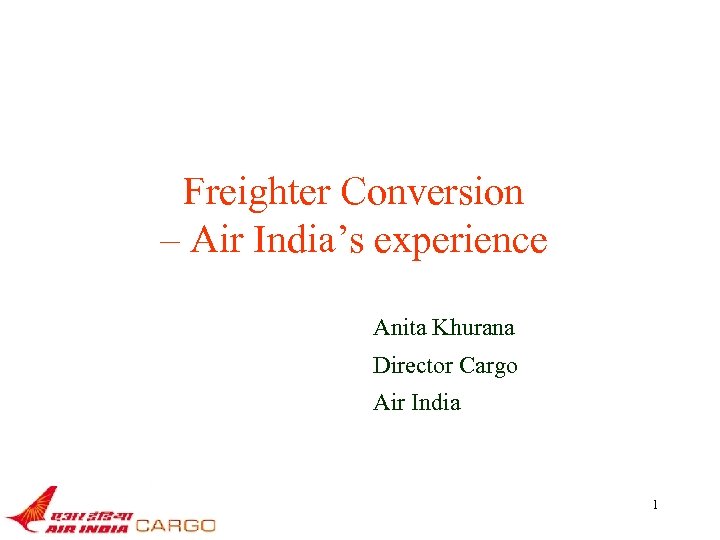 Freighter Conversion
– Air India's experience

Anita Khurana
Director Cargo
Air India

एअर इंडिया
AIR INDIA CARGO

1